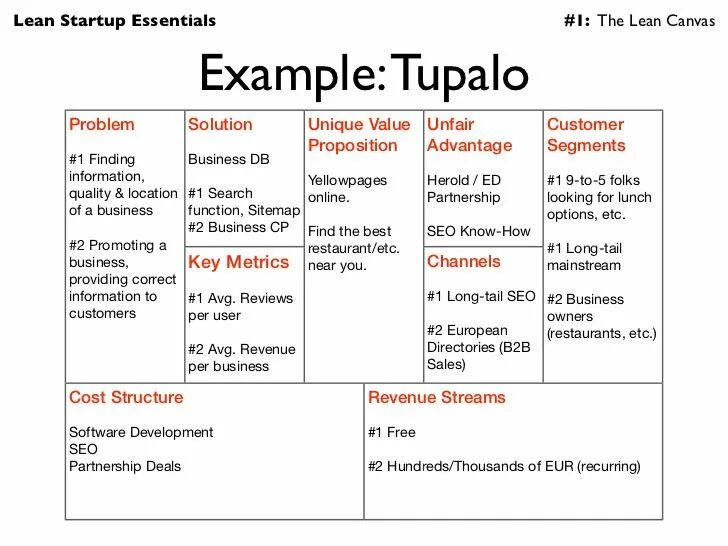 Lean Startup Essentials

#1: The Lean Canvas

Example: Tupalo

Problem

#1 Finding information, quality & location of a business

#2 Promoting a business, providing correct information to customers

Solution

Business DB

#1 Search function, Sitemap
#2 Business CP

Key Metrics

#1 Avg. Reviews per user

#2 Avg. Revenue per business

Unique Value Proposition

Yellowpages online.

Find the best restaurant/etc. near you.

Unfair Advantage

Herold / ED Partnership

SEO Know-How

Channels

#1 Long-tail SEO

#2 European Directories (B2B Sales)

Customer Segments

#1 9-to-5 folks looking for lunch options, etc.

#1 Long-tail mainstream

#2 Business owners (restaurants, etc.)

Cost Structure

Software Development
SEO
Partnership Deals

Revenue Streams

#1 Free

#2 Hundreds/Thousands of EUR (recurring)